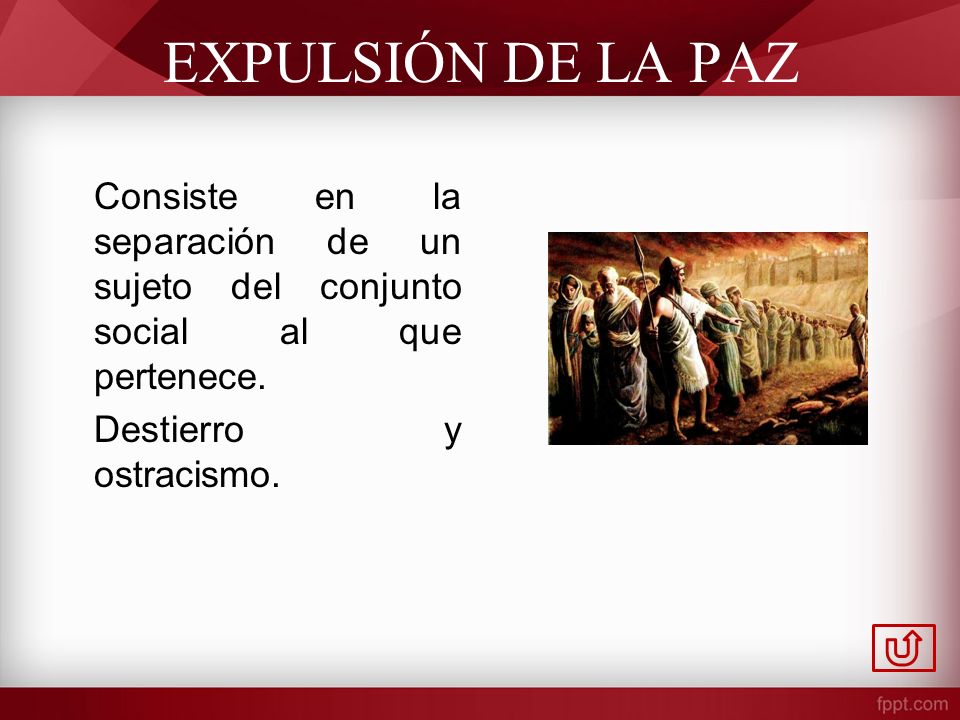 EXPULSIÓN DE LA PAZ

Consiste en la separación de un sujeto del conjunto social al que pertenece.

Destierro y ostracismo.

fppt.com